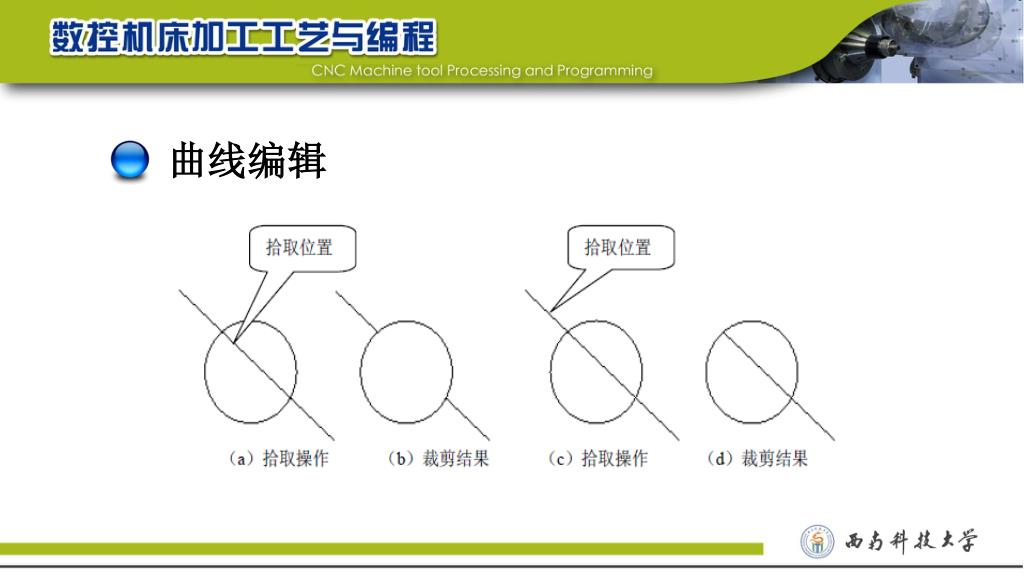 数控机床加工工艺与编程
CNC Machine tool Processing and Programming

曲线编辑

拾取位置

拾取位置

（a）拾取操作　（b）裁剪结果　（c）拾取操作　（d）裁剪结果

西南科技大学